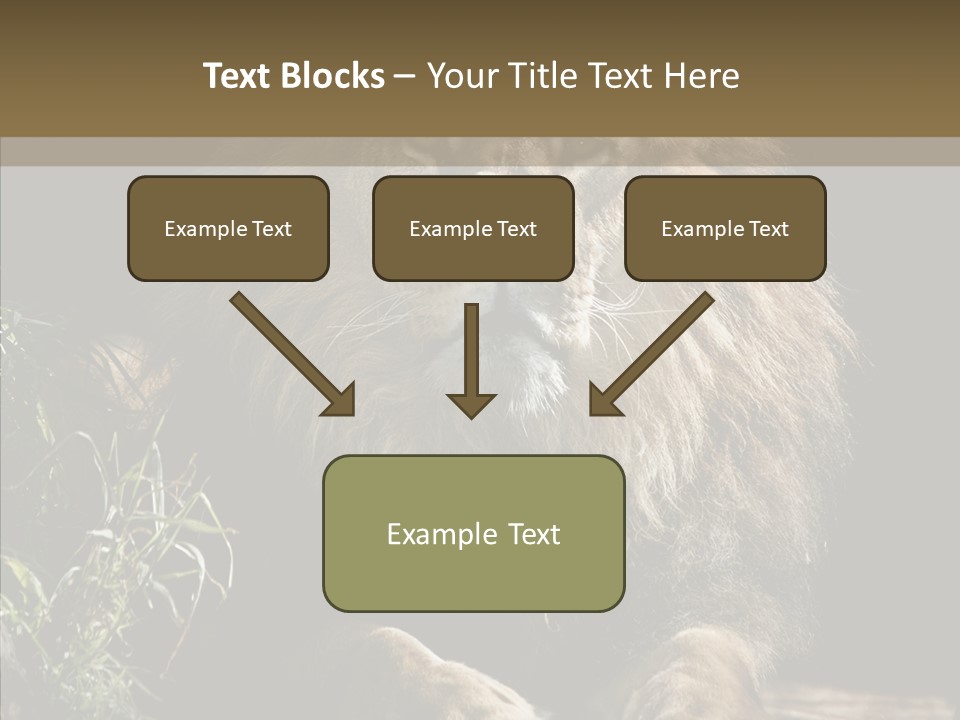 Text Blocks – Your Title Text Here

Example Text

Example Text

Example Text

Example Text